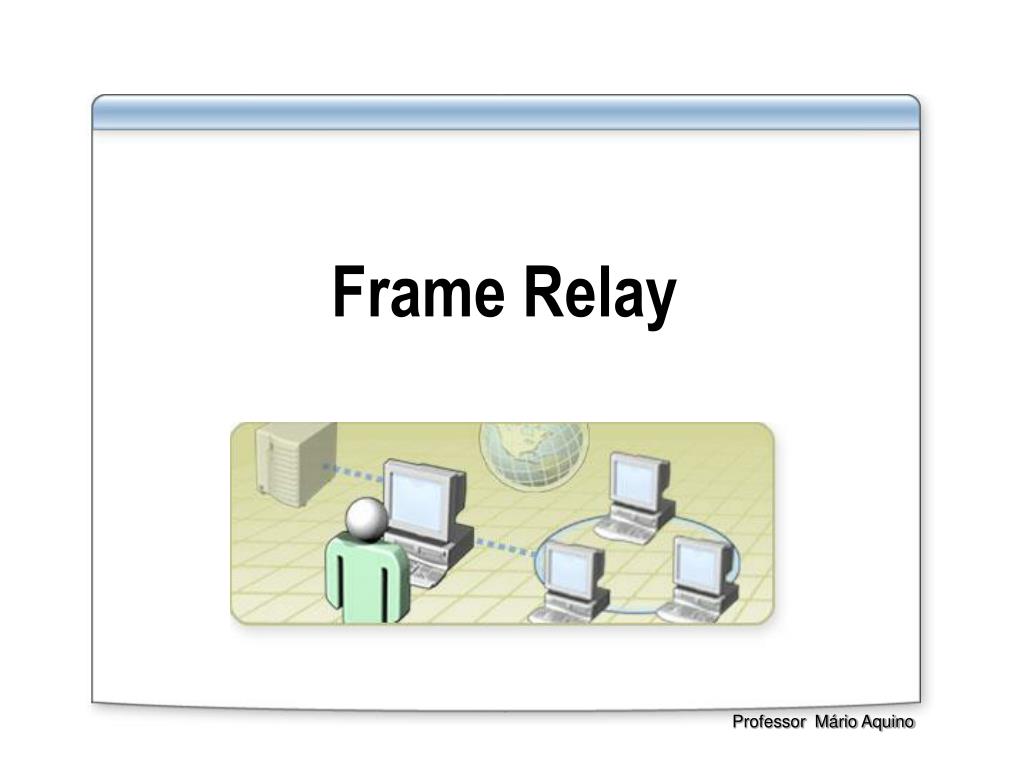 Frame Relay

Professor Mário Aquino